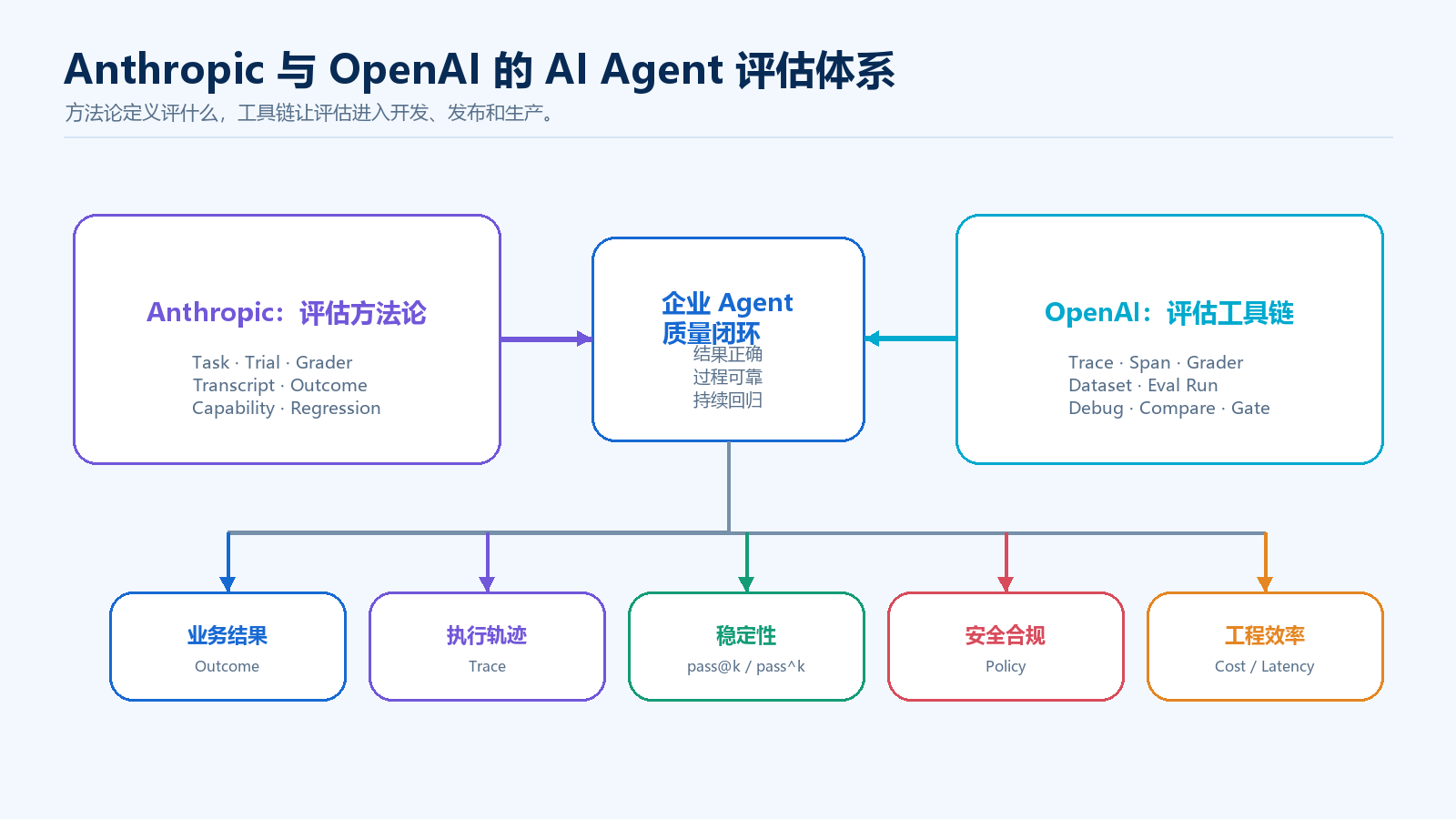 Anthropic 与 OpenAI 的 AI Agent 评估体系

方法论定义评什么，工具链让评估进入开发、发布和生产。

Anthropic：评估方法论

Task · Trial · Grader
Transcript · Outcome
Capability · Regression

企业 Agent
质量闭环
结果正确
过程可靠
持续回归

OpenAI：评估工具链

Trace · Span · Grader
Dataset · Eval Run
Debug · Compare · Gate

业务结果
Outcome

执行轨迹
Trace

稳定性
pass@k / pass^k

安全合规
Policy

工程效率
Cost / Latency